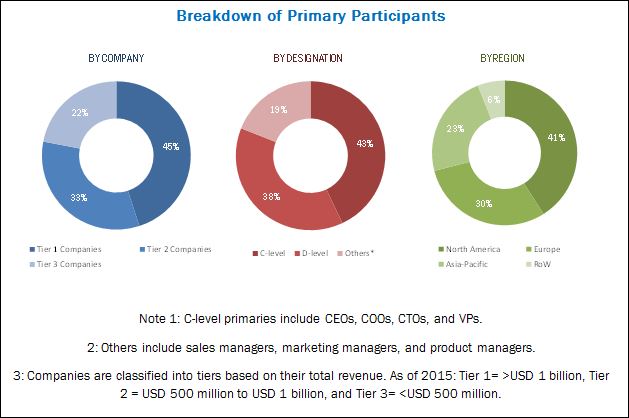 Breakdown of Primary Participants

BY COMPANY

22%
45%
33%

Tier 1 Companies
Tier 2 Companies
Tier 3 Companies

BY DESIGNATION

19%
43%
38%

C-level
D-level
Others*

BY REGION

6%
23%
41%
30%

North America
Europe
Asia-Pacific
RoW

Note 1: C-level primaries include CEOs, COOs, CTOs, and VPs.

2: Others include sales managers, marketing managers, and product managers.

3: Companies are classified into tiers based on their total revenue. As of 2015: Tier 1= >USD 1 billion, Tier 2 = USD 500 million to USD 1 billion, and Tier 3= <USD 500 million.